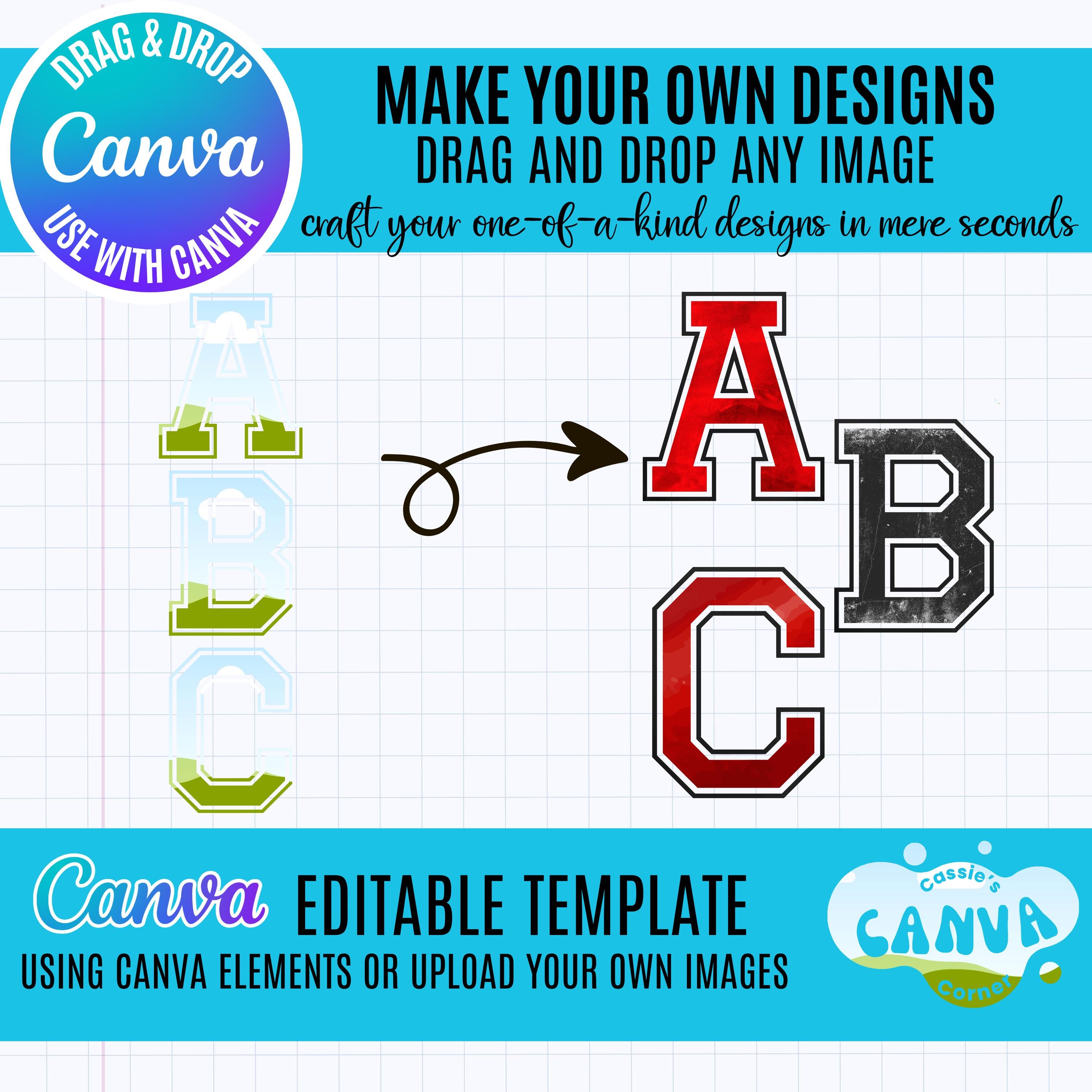 DRAG & DROP
Canva
USE WITH CANVA

MAKE YOUR OWN DESIGNS
DRAG AND DROP ANY IMAGE
craft your one-of-a-kind designs in mere seconds

A
B
C

A
B
C

Canva EDITABLE TEMPLATE
USING CANVA ELEMENTS OR UPLOAD YOUR OWN IMAGES

Cassie's
CANVA
Corner